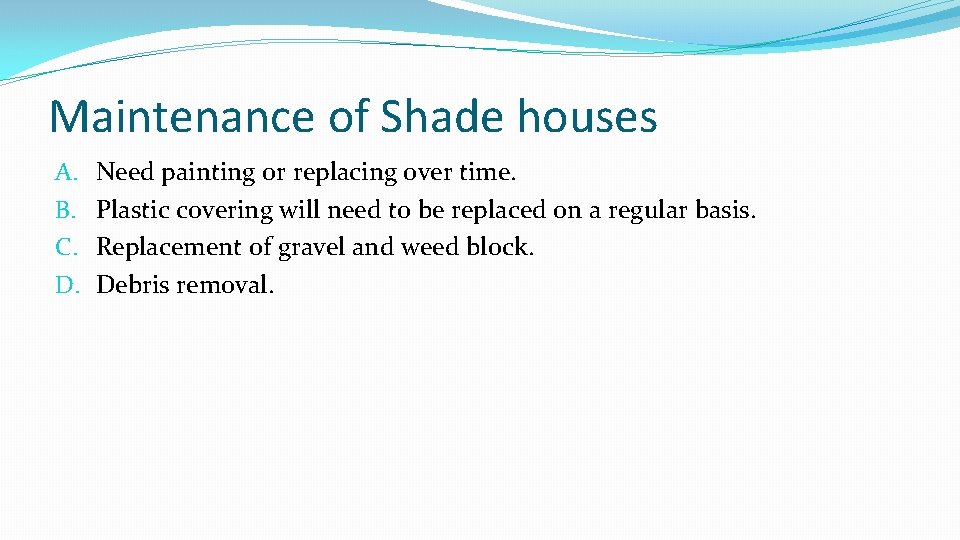 Maintenance of Shade houses

A. Need painting or replacing over time.
B. Plastic covering will need to be replaced on a regular basis.
C. Replacement of gravel and weed block.
D. Debris removal.